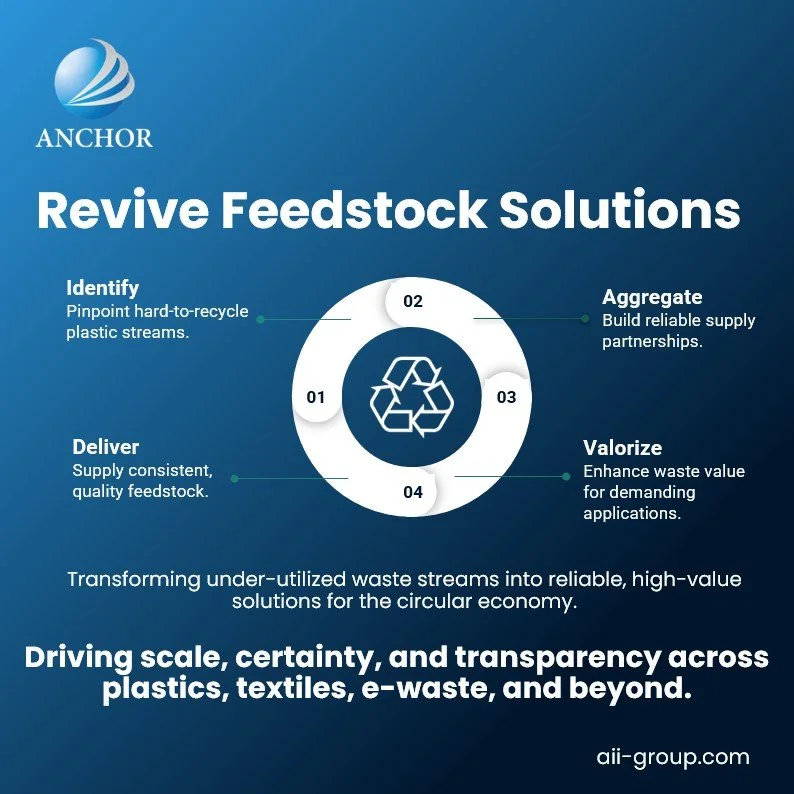 ANCHOR

Revive Feedstock Solutions

Identify
Pinpoint hard-to-recycle plastic streams.

02

Aggregate
Build reliable supply partnerships.

01

03

Deliver
Supply consistent, quality feedstock.

04

Valorize
Enhance waste value for demanding applications.

Transforming under-utilized waste streams into reliable, high-value solutions for the circular economy.

Driving scale, certainty, and transparency across plastics, textiles, e-waste, and beyond.

aii-group.com